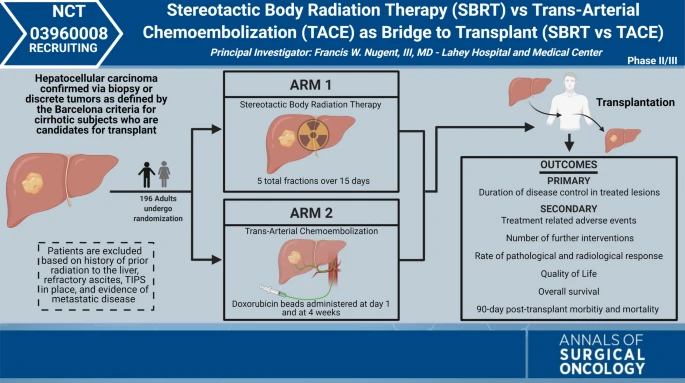 NCT 03960008 RECRUITING

Stereotactic Body Radiation Therapy (SBRT) vs Trans-Arterial Chemoembolization (TACE) as Bridge to Transplant (SBRT vs TACE)

Principal Investigator: Francis W. Nugent, III, MD - Lahey Hospital and Medical Center

Phase II/III

Hepatocellular carcinoma confirmed via biopsy or discrete tumors as defined by the Barcelona criteria for cirrhotic subjects who are candidates for transplant

196 Adults undergo randomization

Patients are excluded based on history of prior radiation to the liver, refractory ascites, TIPS in place, and evidence of metastatic disease

ARM 1

Stereotactic Body Radiation Therapy

5 total fractions over 15 days

ARM 2

Trans-Arterial Chemoembolization

Doxorubicin beads administered at day 1 and at 4 weeks

Transplantation

OUTCOMES

PRIMARY

Duration of disease control in treated lesions

SECONDARY

Treatment related adverse events

Number of further interventions

Rate of pathological and radiological response

Quality of Life

Overall survival

90-day post-transplant morbitiy and mortality

ANNALS OF SURGICAL ONCOLOGY